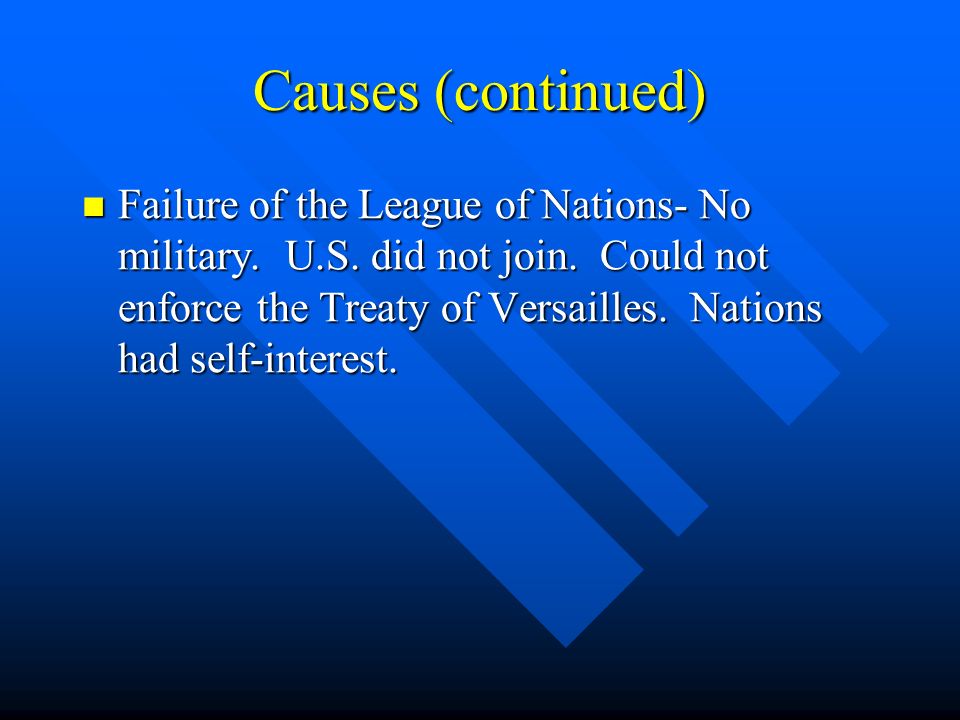 Causes (continued)

Failure of the League of Nations- No military. U.S. did not join. Could not enforce the Treaty of Versailles. Nations had self-interest.